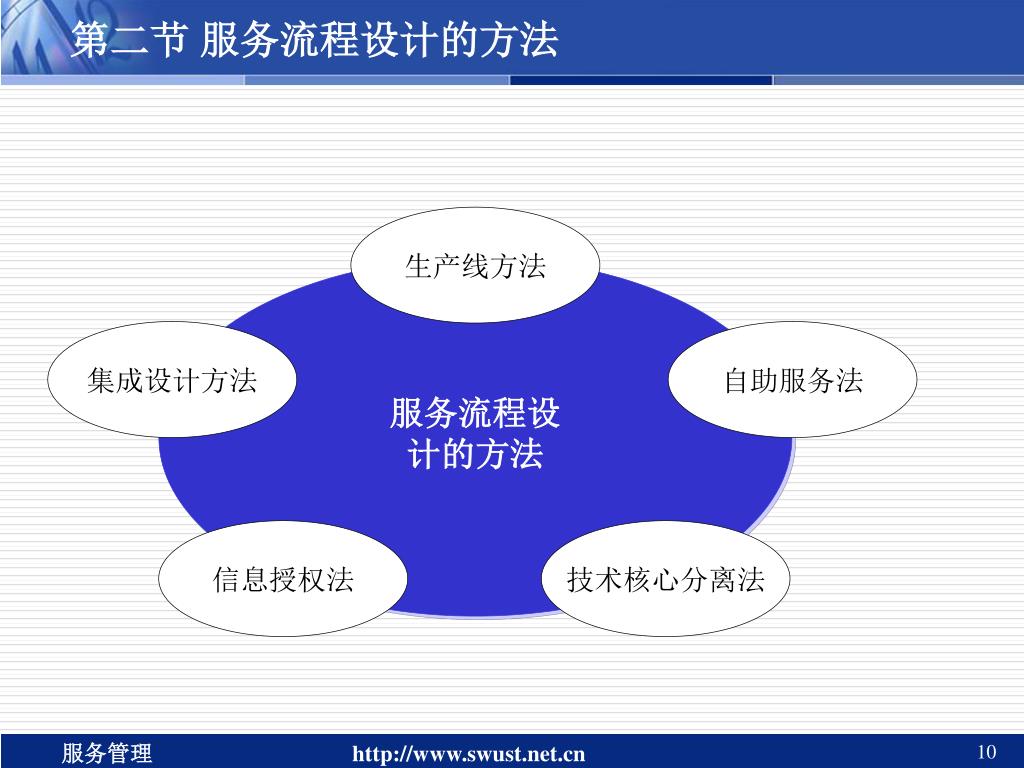 第二节 服务流程设计的方法

生产线方法

集成设计方法

自助服务法

服务流程设计的方法

信息授权法

技术核心分离法

服务管理

http://www.swust.net.cn

10